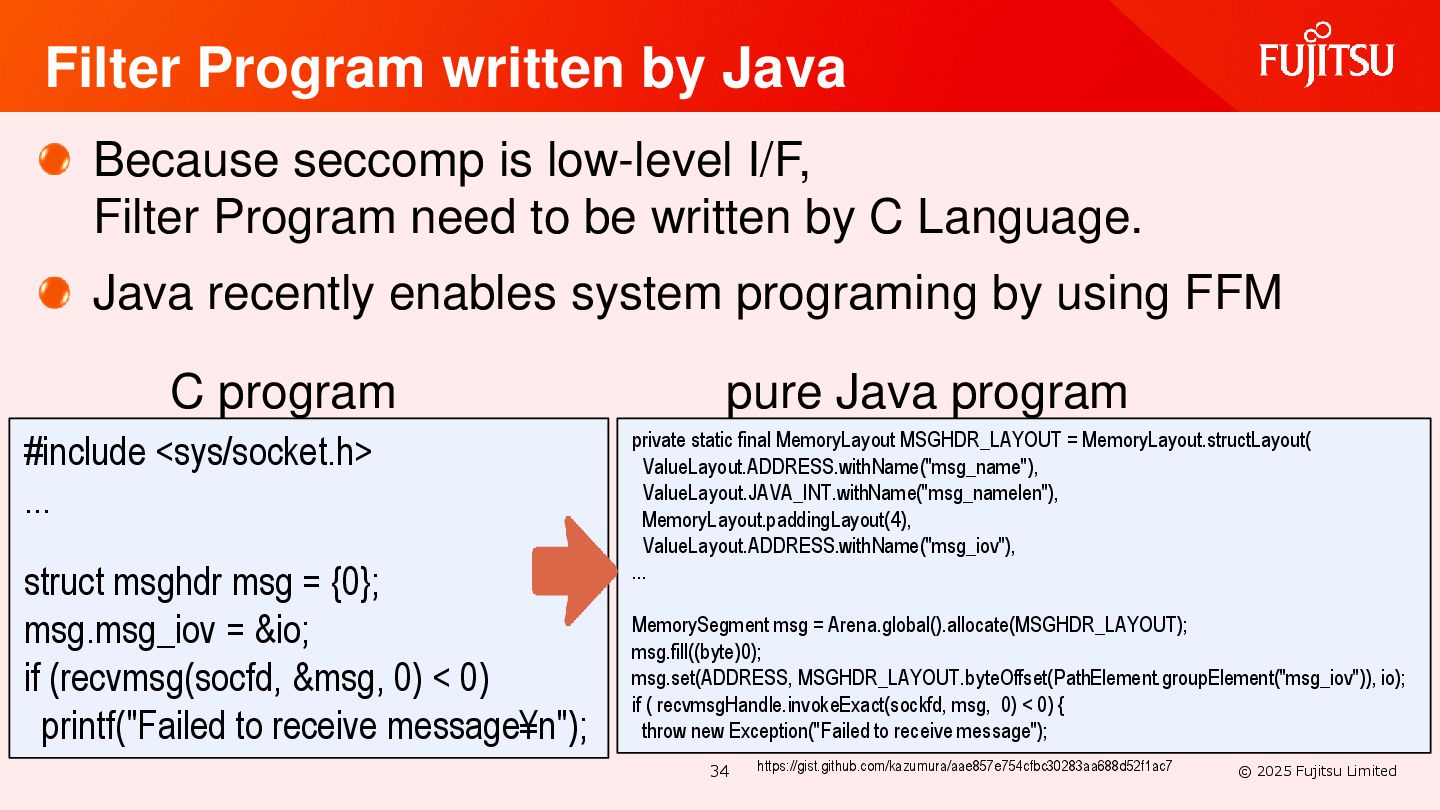 Filter Program written by Java

FUJITSU

Because seccomp is low-level I/F, Filter Program need to be written by C Language.

Java recently enables system programing by using FFM

C program

#include <sys/socket.h>
...

struct msghdr msg = {0};
msg.msg_iov = &io;
if (recvmsg(socfd, &msg, 0) < 0)
 printf("Failed to receive message¥n");

pure Java program

private static final MemoryLayout MSGHDR_LAYOUT = MemoryLayout.structLayout(
 ValueLayout.ADDRESS.withName("msg_name"),
 ValueLayout.JAVA_INT.withName("msg_namelen"),
 MemoryLayout.paddingLayout(4),
 ValueLayout.ADDRESS.withName("msg_iov"),
...

MemorySegment msg = Arena.global().allocate(MSGHDR_LAYOUT);
msg.fill((byte)0);
msg.set(ADDRESS, MSGHDR_LAYOUT.byteOffset(PathElement.groupElement("msg_iov")), io);
if ( recvmsgHandle.invokeExact(sockfd, msg, 0) < 0) {
 throw new Exception("Failed to receive message");

34

https://gist.github.com/kazumura/aae857e754cfbc30283aa688d52f1ac7

© 2025 Fujitsu Limited